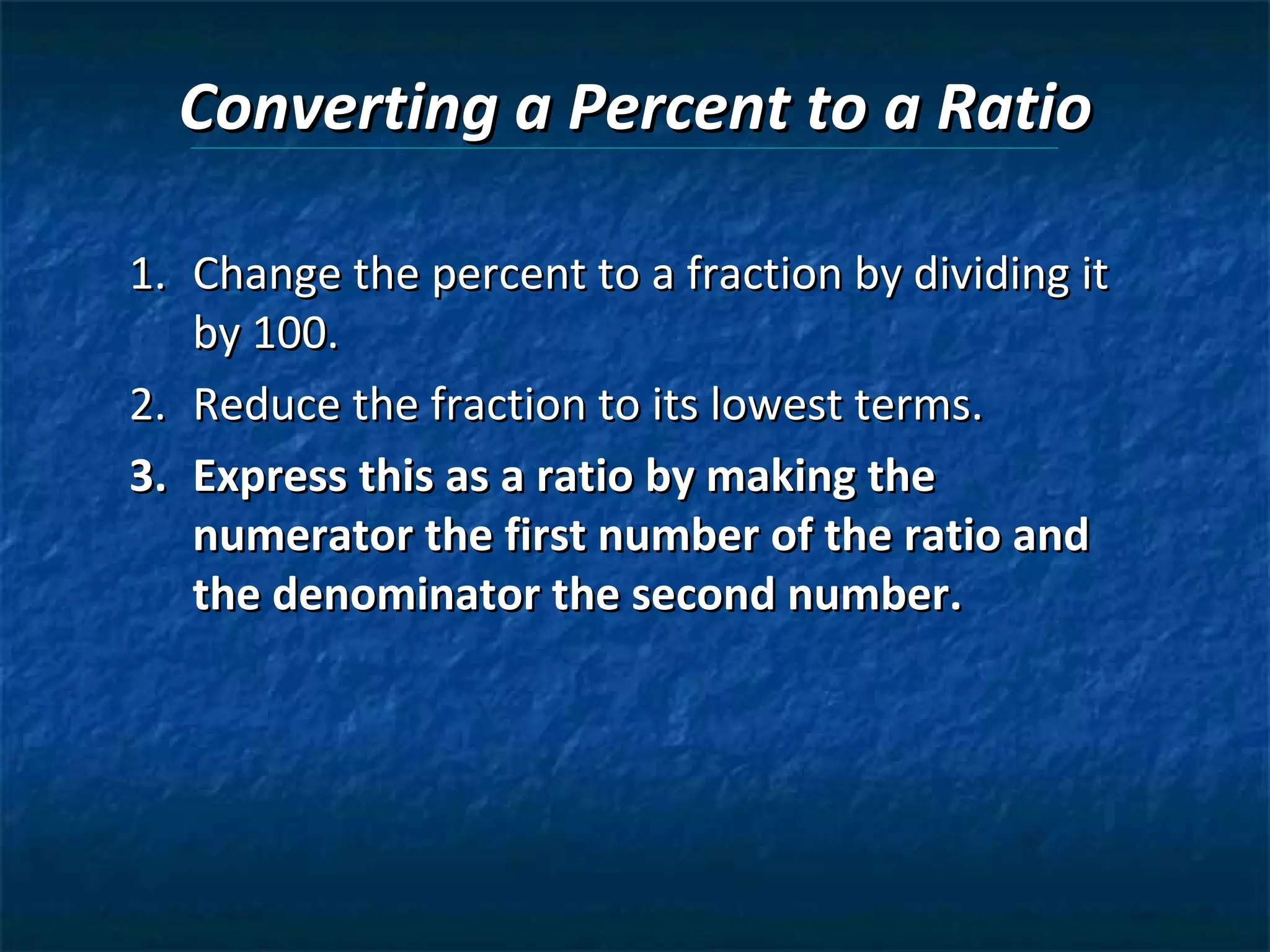 Converting a Percent to a Ratio

1. Change the percent to a fraction by dividing it by 100.
2. Reduce the fraction to its lowest terms.
3. Express this as a ratio by making the numerator the first number of the ratio and the denominator the second number.